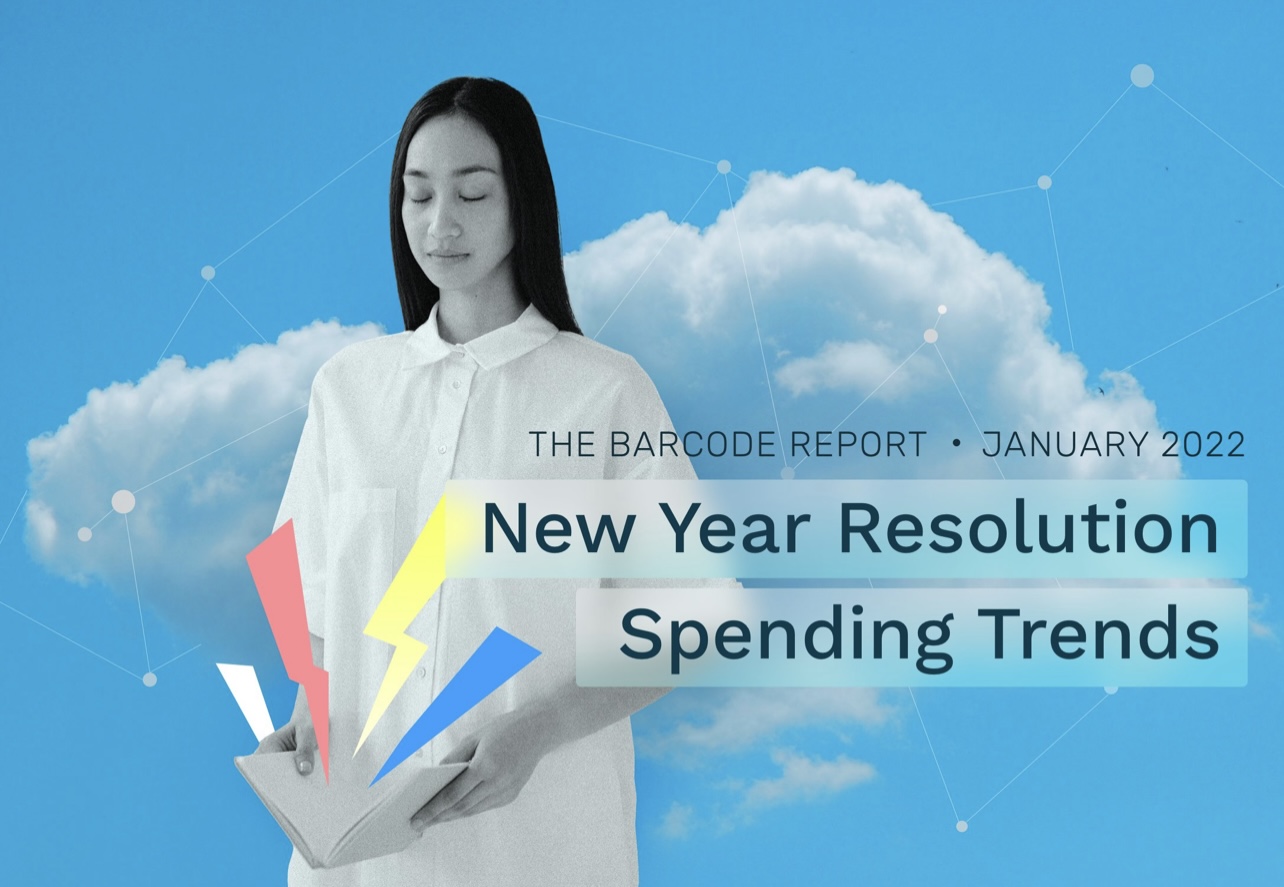 THE BARCODE REPORT • JANUARY 2022

New Year Resolution Spending Trends